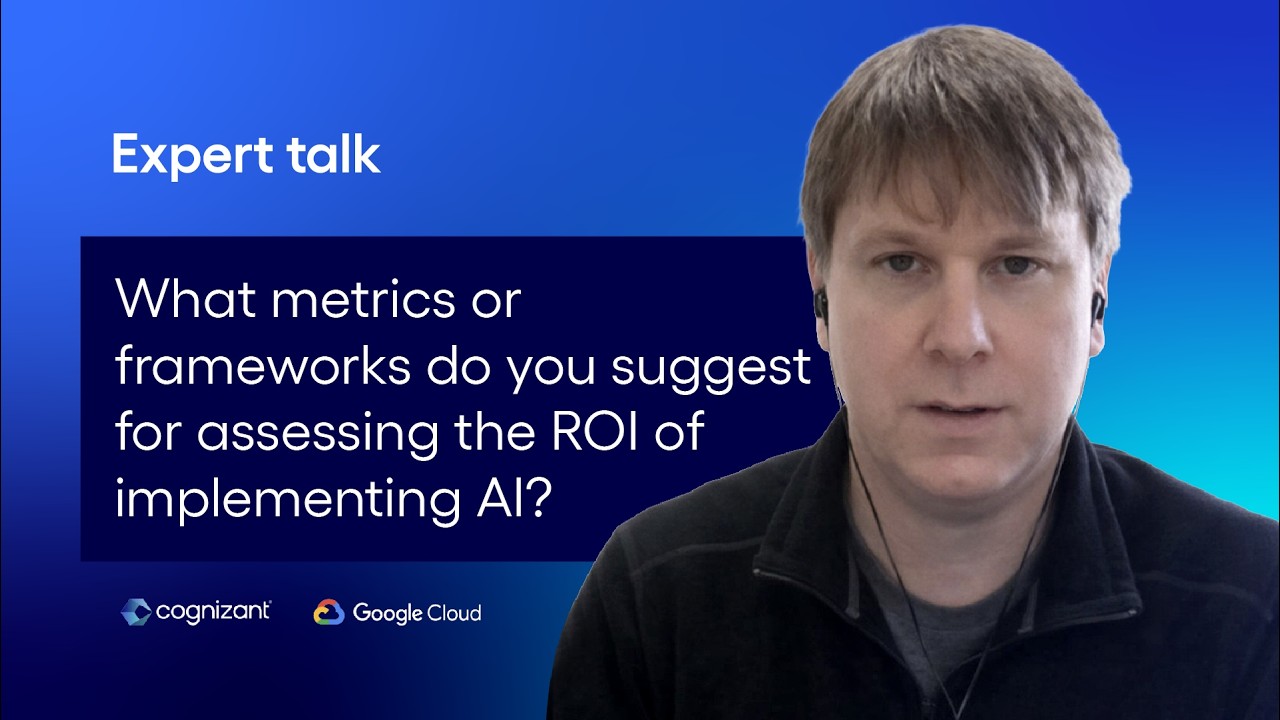 Expert talk

What metrics or frameworks do you suggest for assessing the ROI of implementing AI?

cognizant

Google Cloud